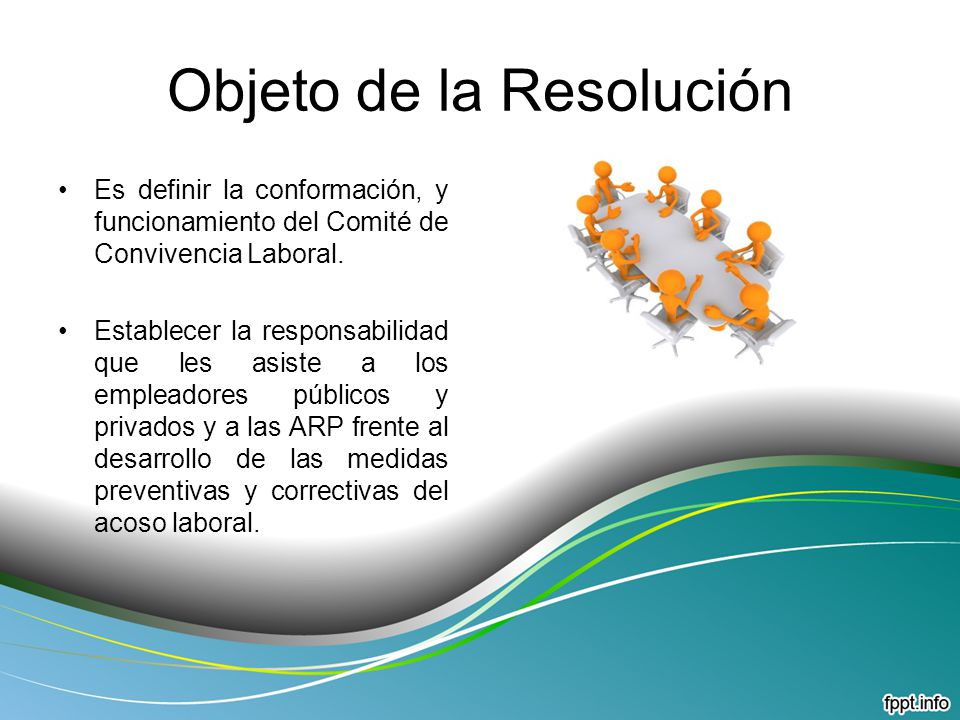 Objeto de la Resolución

• Es definir la conformación, y funcionamiento del Comité de Convivencia Laboral.

• Establecer la responsabilidad que les asiste a los empleadores públicos y privados y a las ARP frente al desarrollo de las medidas preventivas y correctivas del acoso laboral.

fppt.info